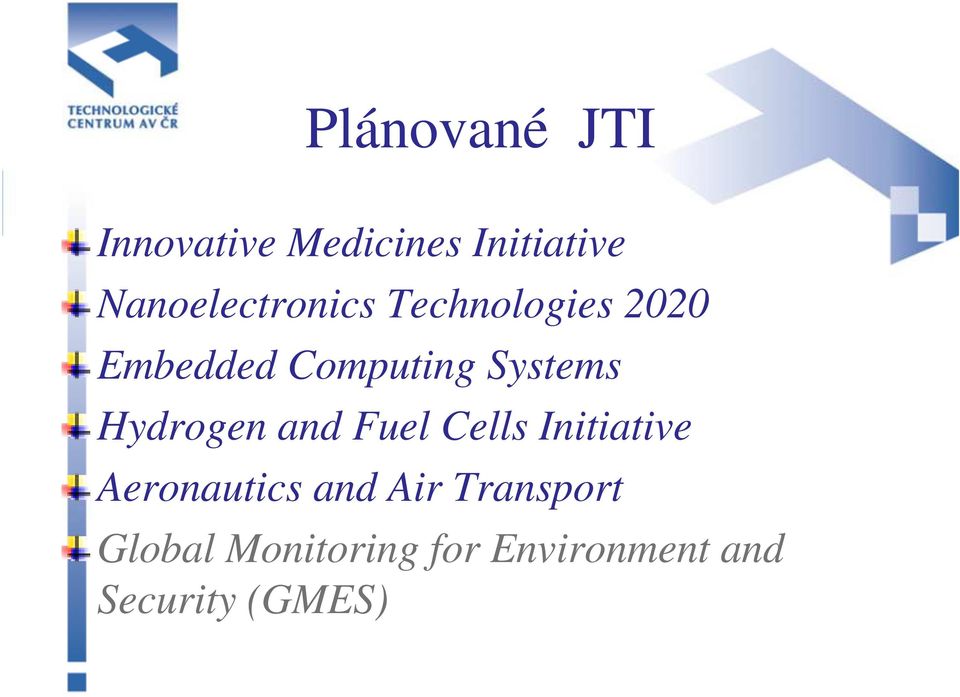 TECHNOLOGICKÉ CENTRUM AV ČR

Plánované JTI

Innovative Medicines Initiative

Nanoelectronics Technologies 2020

Embedded Computing Systems

Hydrogen and Fuel Cells Initiative

Aeronautics and Air Transport

Global Monitoring for Environment and Security (GMES)